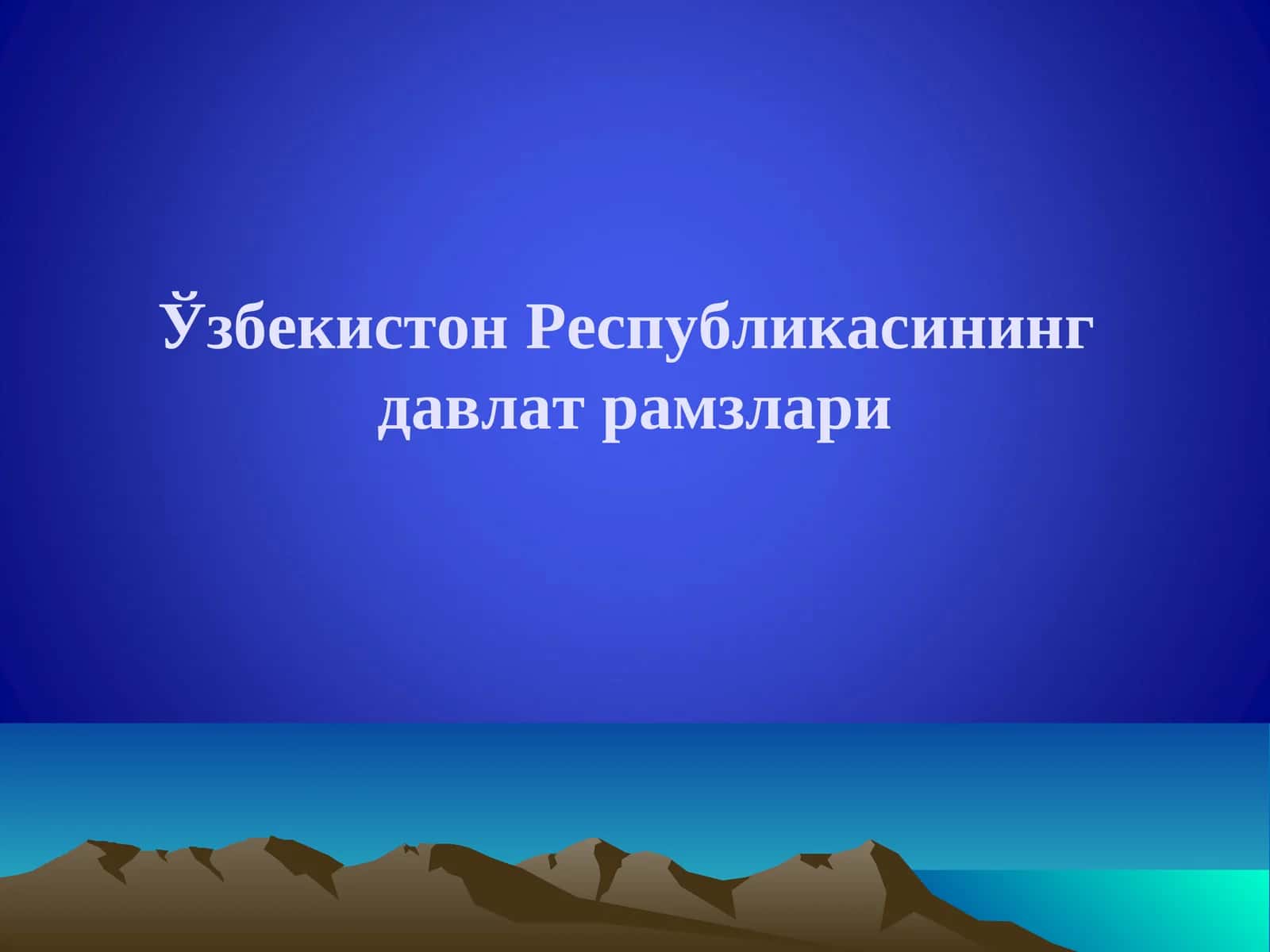 Ўзбекистон Республикасининг давлат рамзлари